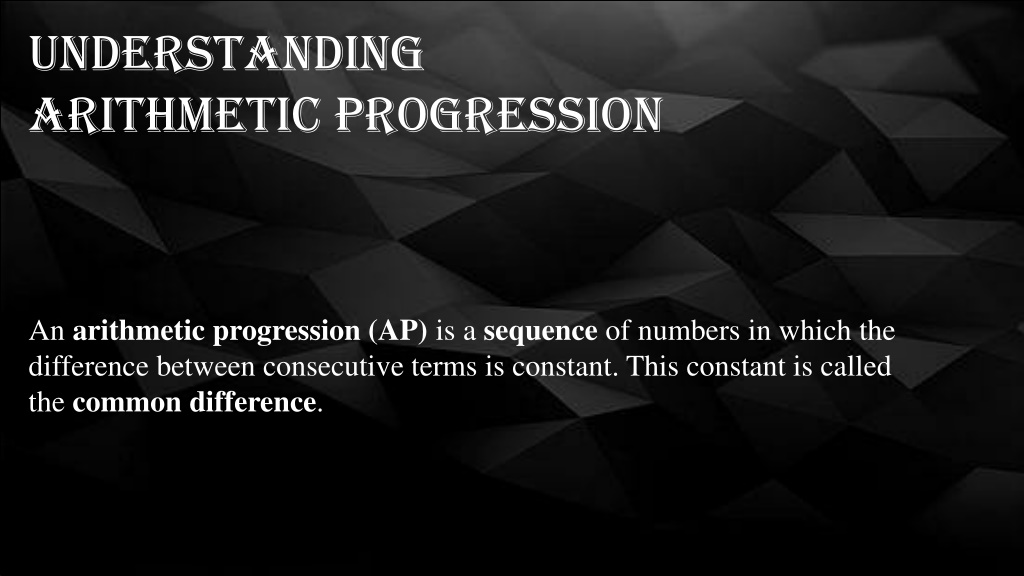 UNDERSTANDING
ARITHMETIC PROGRESSION

An arithmetic progression (AP) is a sequence of numbers in which the difference between consecutive terms is constant. This constant is called the common difference.